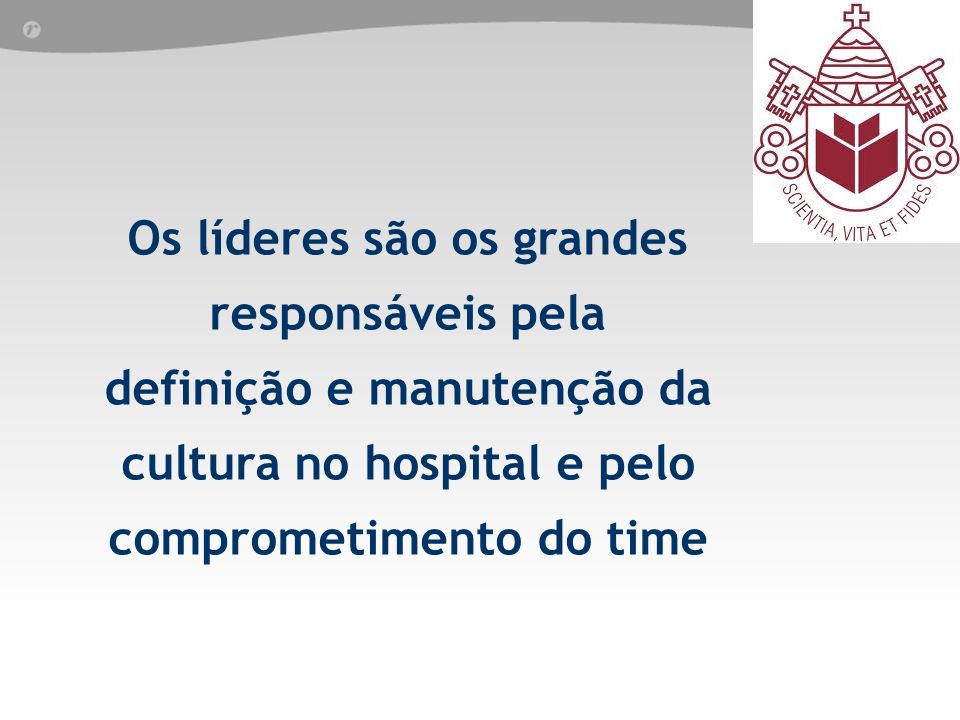 SCIENTIA, VITA ET FIDES

Os líderes são os grandes responsáveis pela definição e manutenção da cultura no hospital e pelo comprometimento do time